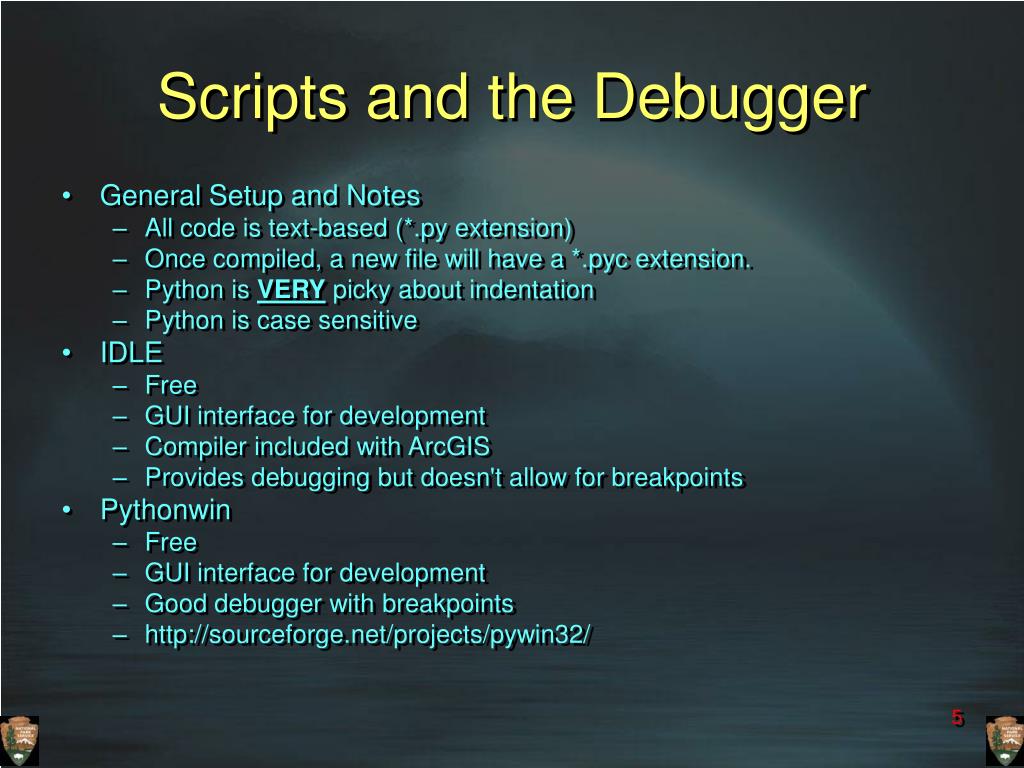 Scripts and the Debugger

• General Setup and Notes
  – All code is text-based (*.py extension)
  – Once compiled, a new file will have a *.pyc extension.
  – Python is VERY picky about indentation
  – Python is case sensitive
• IDLE
  – Free
  – GUI interface for development
  – Compiler included with ArcGIS
  – Provides debugging but doesn't allow for breakpoints
• Pythonwin
  – Free
  – GUI interface for development
  – Good debugger with breakpoints
  – http://sourceforge.net/projects/pywin32/

5